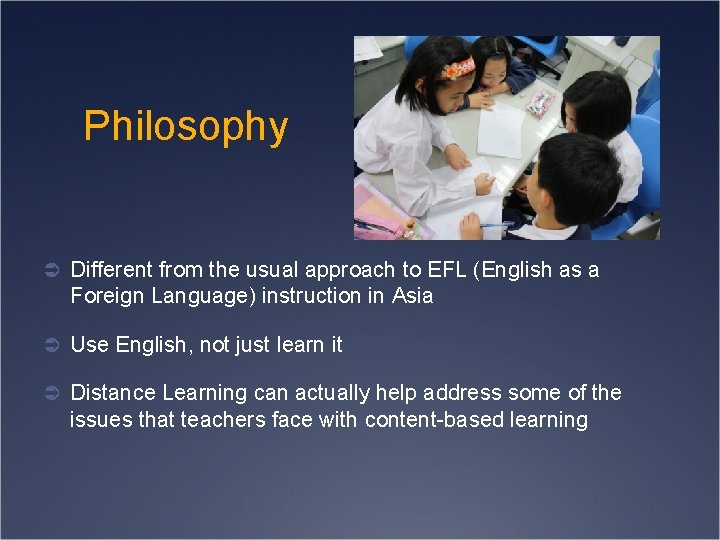 Philosophy

➲ Different from the usual approach to EFL (English as a Foreign Language) instruction in Asia

➲ Use English, not just learn it

➲ Distance Learning can actually help address some of the issues that teachers face with content-based learning